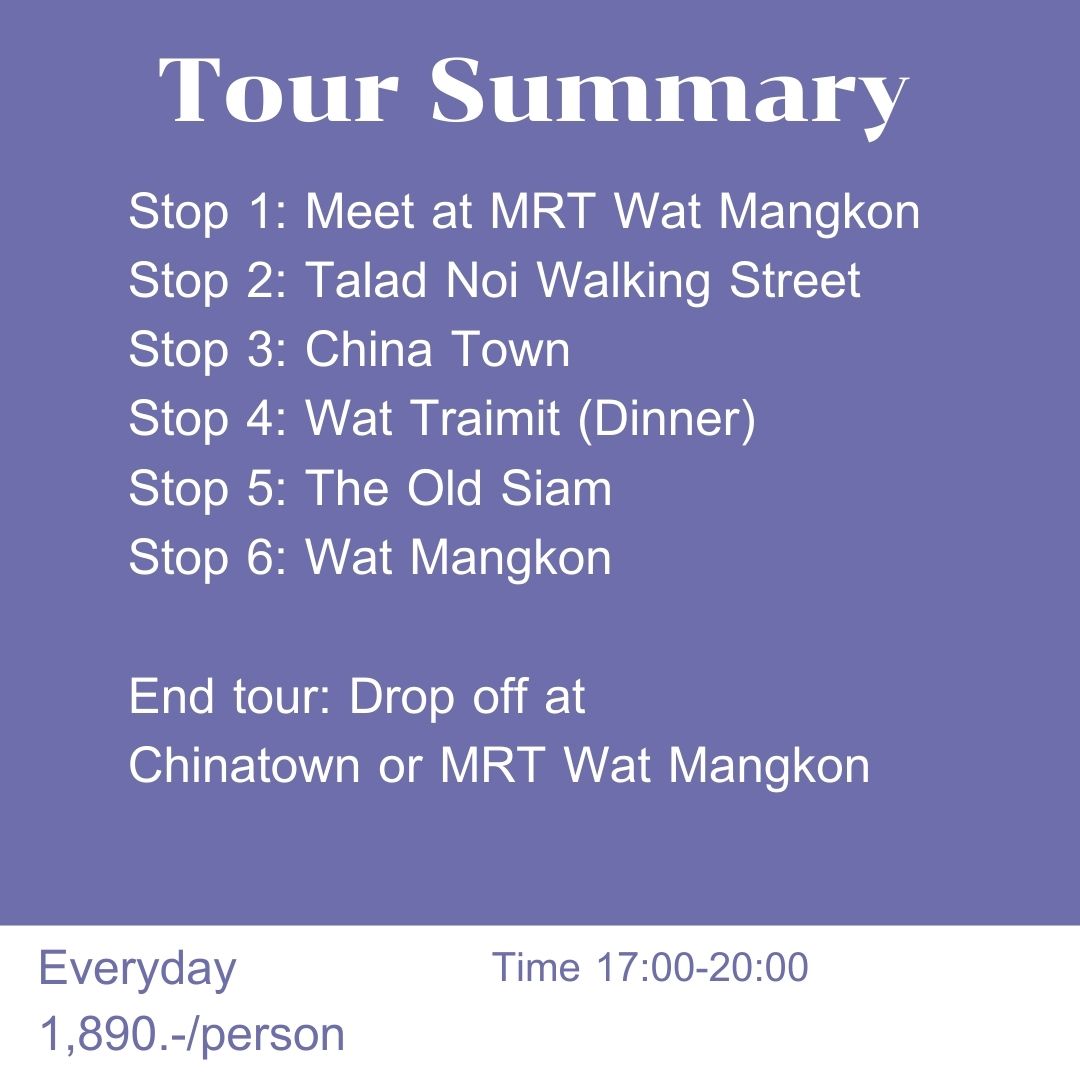 Tour Summary

Stop 1: Meet at MRT Wat Mangkon
Stop 2: Talad Noi Walking Street
Stop 3: China Town
Stop 4: Wat Traimit (Dinner)
Stop 5: The Old Siam
Stop 6: Wat Mangkon

End tour: Drop off at Chinatown or MRT Wat Mangkon

Everyday
1,890.-/person

Time 17:00-20:00